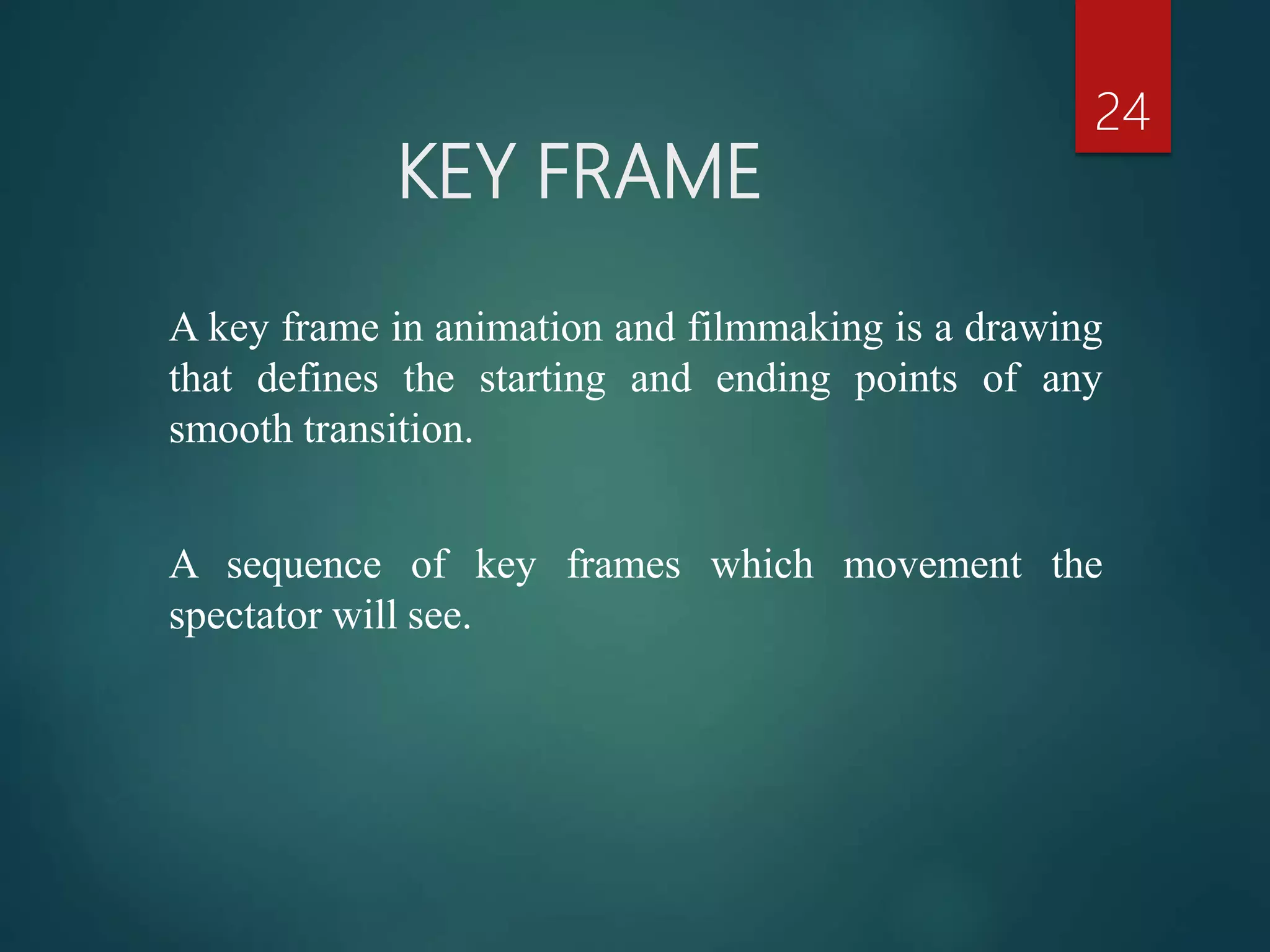 24

KEY FRAME

A key frame in animation and filmmaking is a drawing that defines the starting and ending points of any smooth transition.

A sequence of key frames which movement the spectator will see.